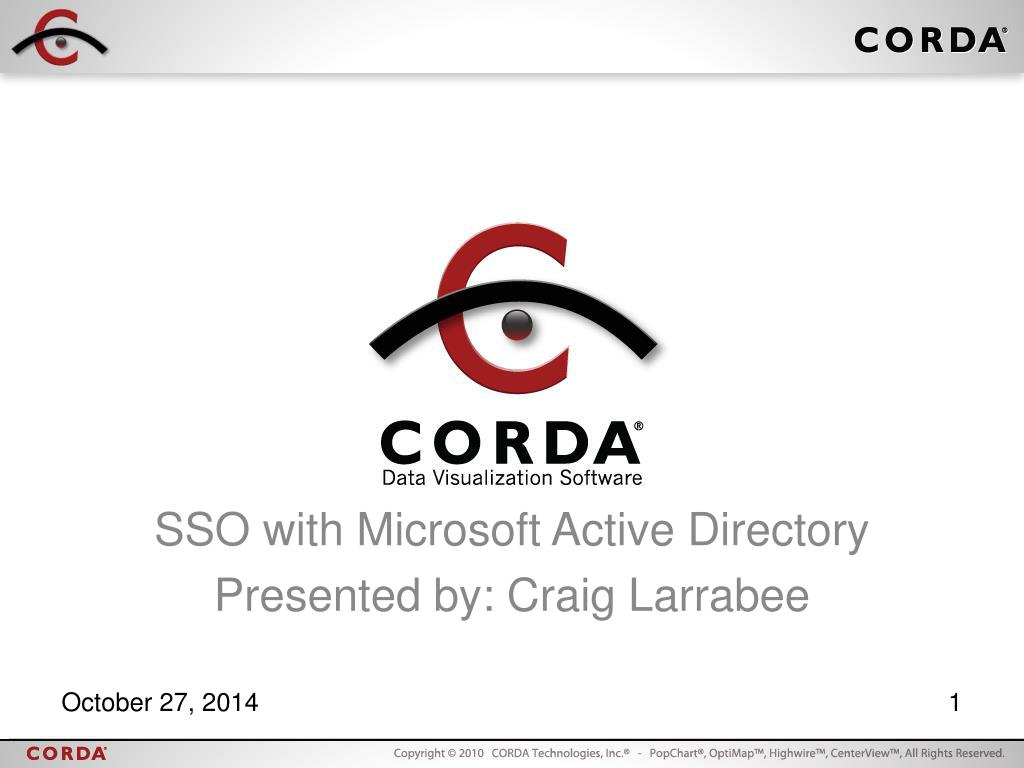 CORDA®

CORDA®
Data Visualization Software

SSO with Microsoft Active Directory
Presented by: Craig Larrabee

October 27, 2014

1

CORDA®

Copyright © 2010 CORDA Technologies, Inc.® - PopChart®, OptiMap™, Highwire™, CenterView™, All Rights Reserved.